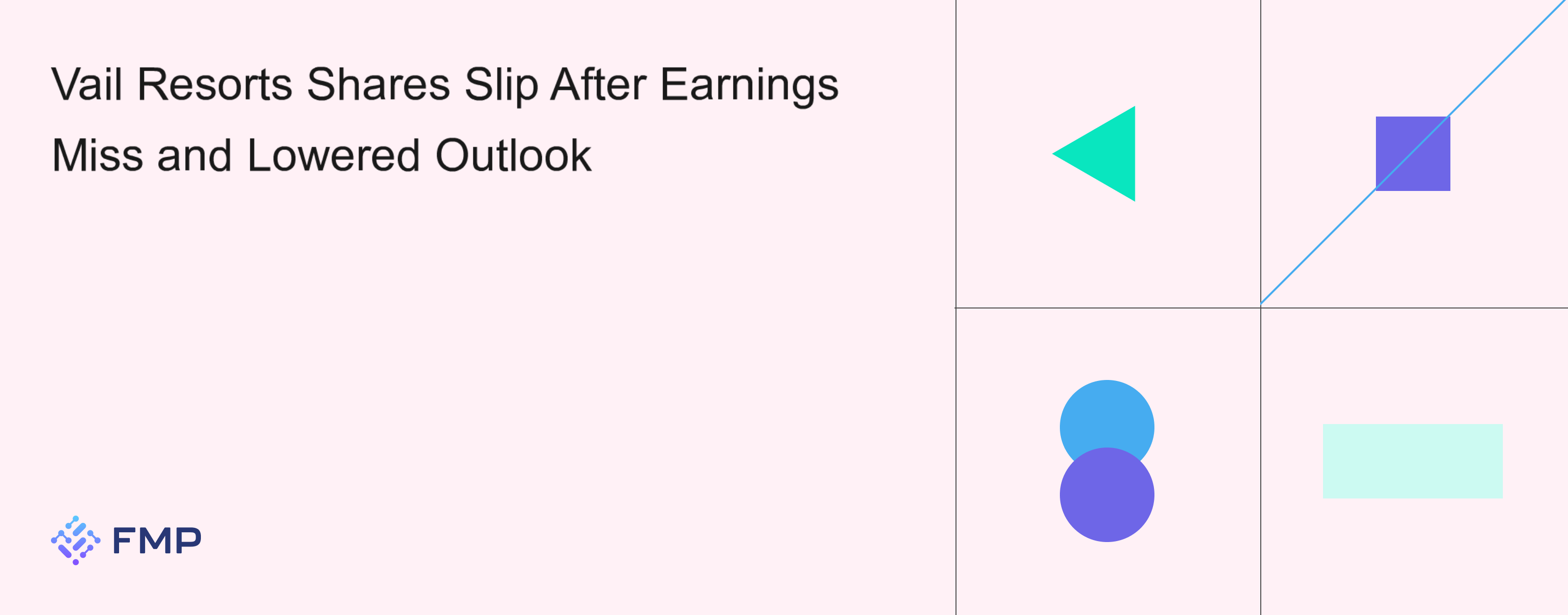 Vail Resorts Shares Slip After Earnings Miss and Lowered Outlook

FMP